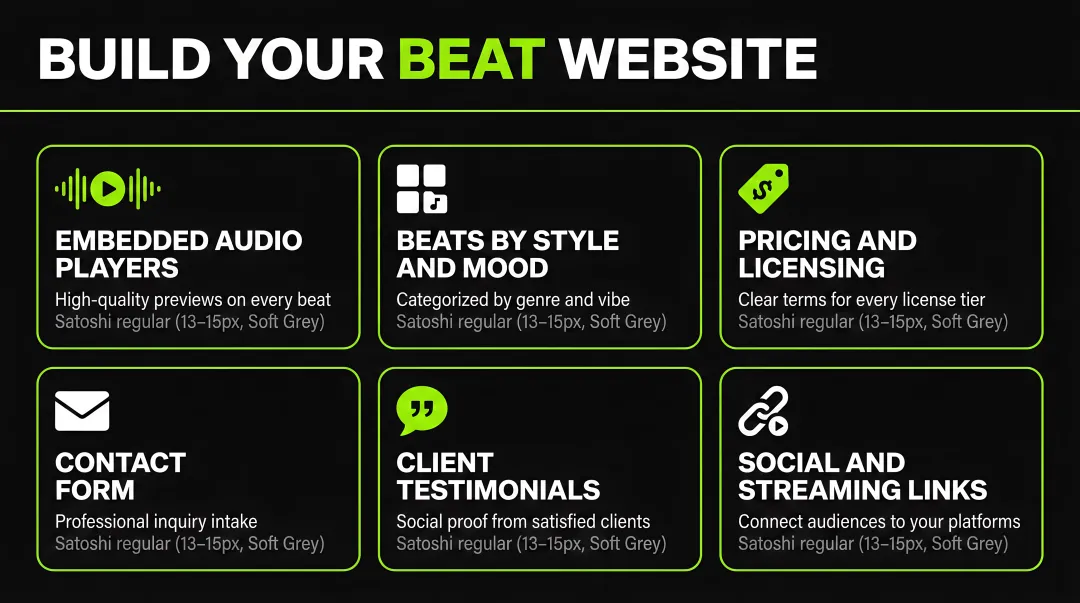 BUILD YOUR BEAT WEBSITE

EMBEDDED AUDIO PLAYERS
High-quality previews on every beat
Satoshi regular (13–15px, Soft Grey)

BEATS BY STYLE AND MOOD
Categorized by genre and vibe
Satoshi regular (13–15px, Soft Grey)

PRICING AND LICENSING
Clear terms for every license tier
Satoshi regular (13–15px, Soft Grey)

CONTACT FORM
Professional inquiry intake
Satoshi regular (13–15px, Soft Grey)

CLIENT TESTIMONIALS
Social proof from satisfied clients
Satoshi regular (13–15px, Soft Grey)

SOCIAL AND STREAMING LINKS
Connect audiences to your platforms
Satoshi regular (13–15px, Soft Grey)